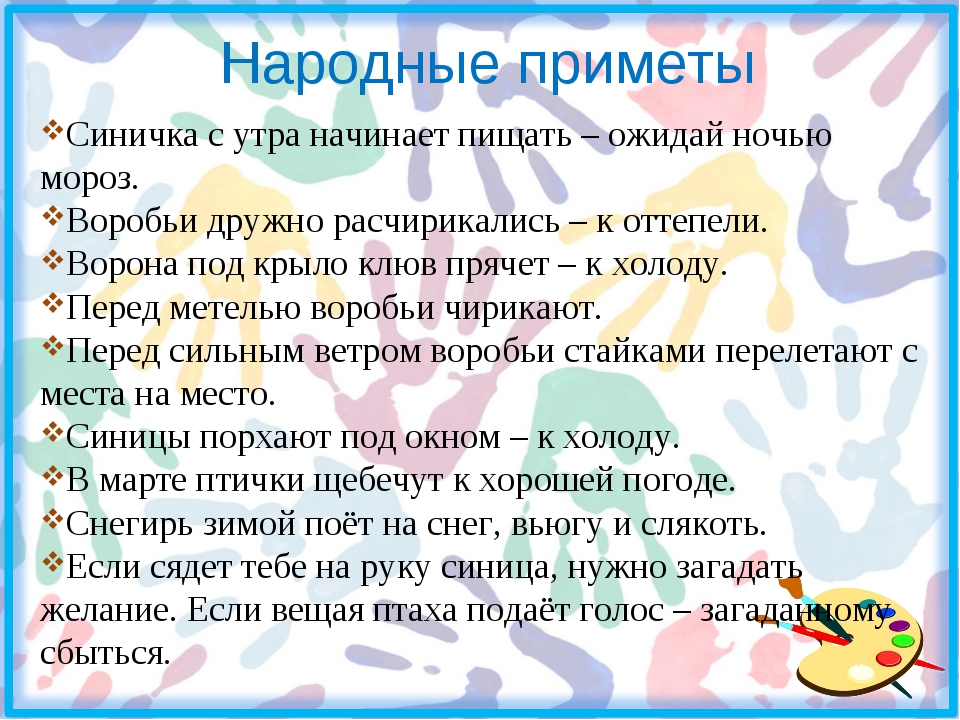 Народные приметы

❖Синичка с утра начинает пищать – ожидай ночью мороз.
❖Воробьи дружно расчирикались – к оттепели.
❖Ворона под крыло клюв прячет – к холоду.
❖Перед метелью воробьи чирикают.
❖Перед сильным ветром воробьи стайками перелетают с места на место.
❖Синицы порхают под окном – к холоду.
❖В марте птички щебечут к хорошей погоде.
❖Снегирь зимой поёт на снег, вьюгу и слякоть.
❖Если сядет тебе на руку синица, нужно загадать желание. Если вещая птаха подаёт голос – загаданному сбыться.